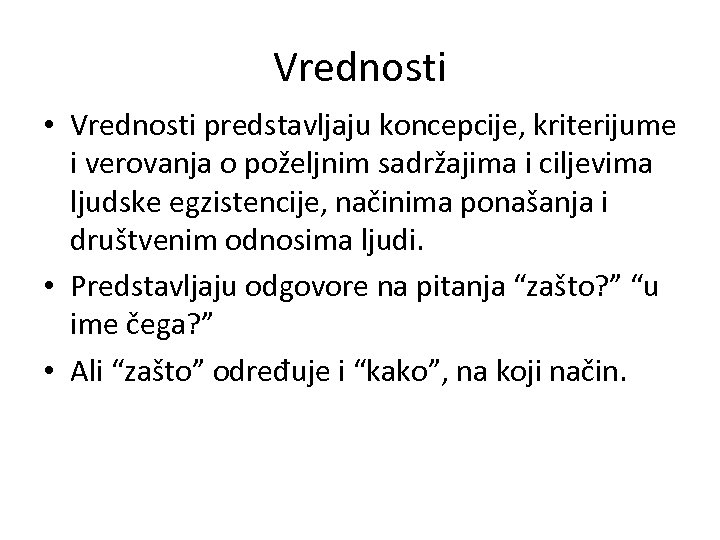 Vrednosti

• Vrednosti predstavljaju koncepcije, kriterijume i verovanja o poželjnim sadržajima i ciljevima ljudske egzistencije, načinima ponašanja i društvenim odnosima ljudi.

• Predstavljaju odgovore na pitanja “zašto?” “u ime čega?”

• Ali “zašto” određuje i “kako”, na koji način.